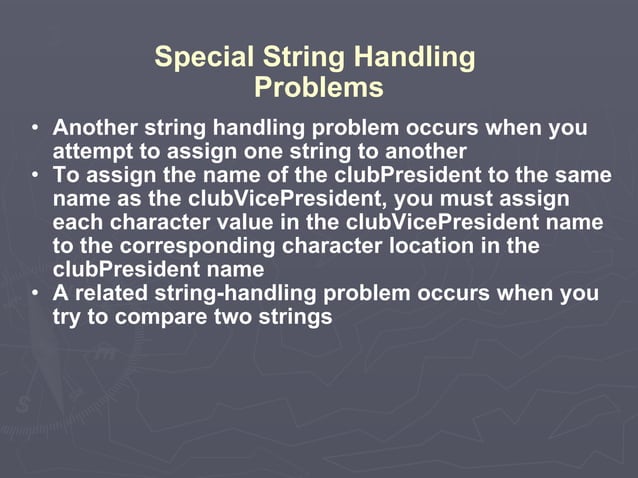 Special String Handling Problems

• Another string handling problem occurs when you attempt to assign one string to another
• To assign the name of the clubPresident to the same name as the clubVicePresident, you must assign each character value in the clubVicePresident name to the corresponding character location in the clubPresident name
• A related string-handling problem occurs when you try to compare two strings